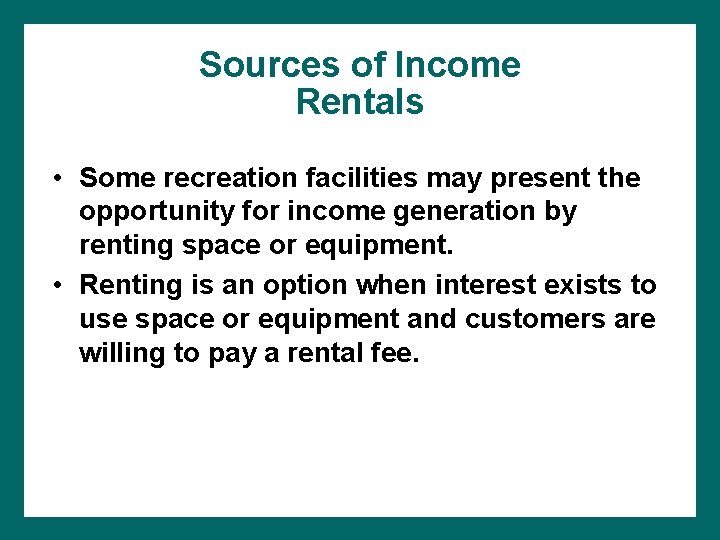 Sources of Income
Rentals

• Some recreation facilities may present the opportunity for income generation by renting space or equipment.
• Renting is an option when interest exists to use space or equipment and customers are willing to pay a rental fee.